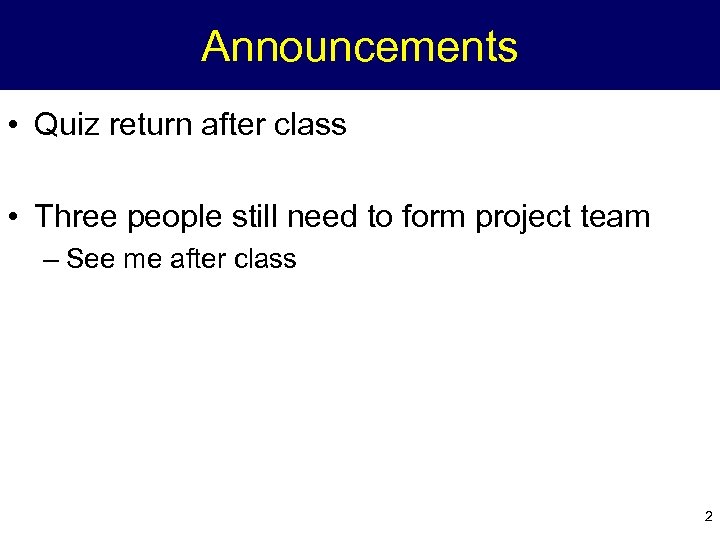 Announcements

• Quiz return after class

• Three people still need to form project team
– See me after class

2